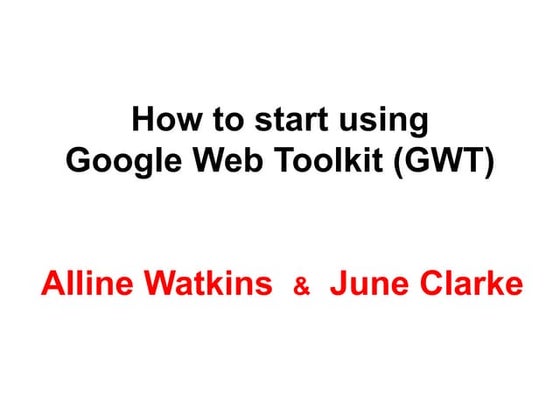 How to start using
Google Web Toolkit (GWT)

Alline Watkins & June Clarke